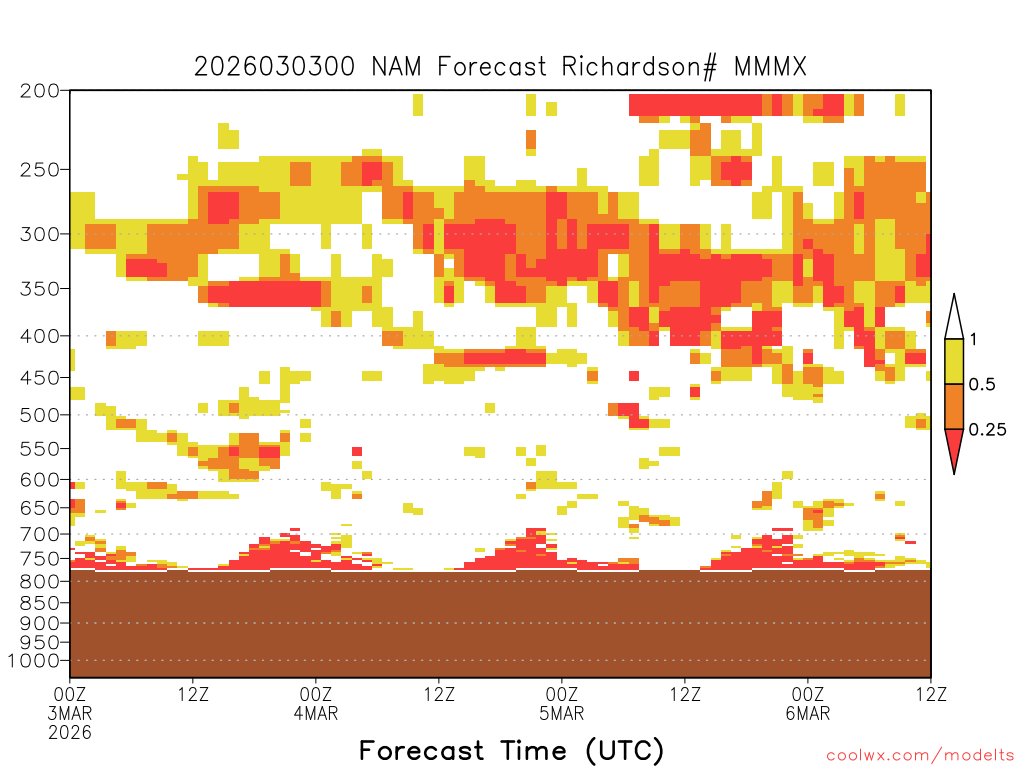 2026030300 NAM Forecast Richardson# MMMX

200
250
300
350
400
450
500
550
600
650
700
750
800
850
900
950
1000

1
0.5
0.25

00Z 3MAR 2026
12Z
00Z 4MAR
12Z
00Z 5MAR
12Z
00Z 6MAR
12Z

Forecast Time (UTC)

coolwx.com/modelts